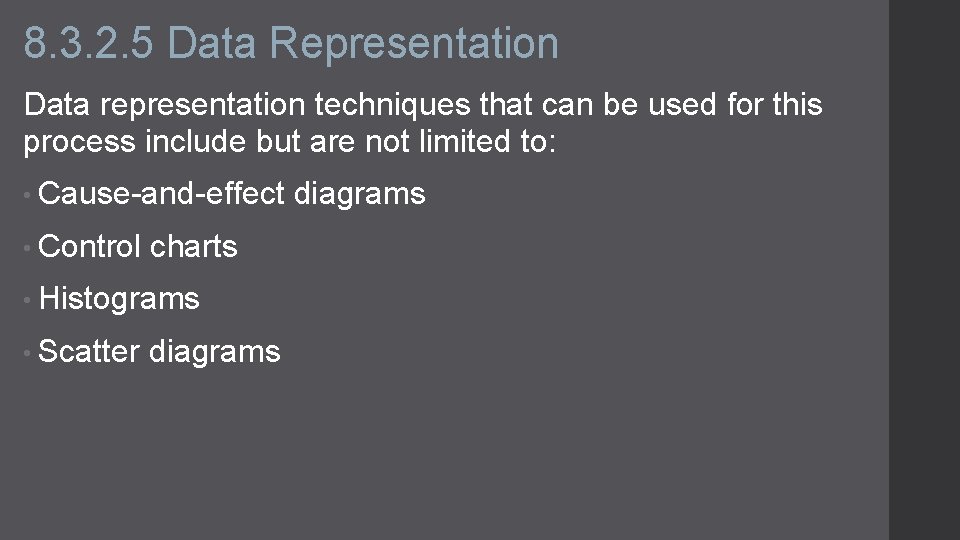 8.3.2.5 Data Representation

Data representation techniques that can be used for this process include but are not limited to:

• Cause-and-effect diagrams
• Control charts
• Histograms
• Scatter diagrams